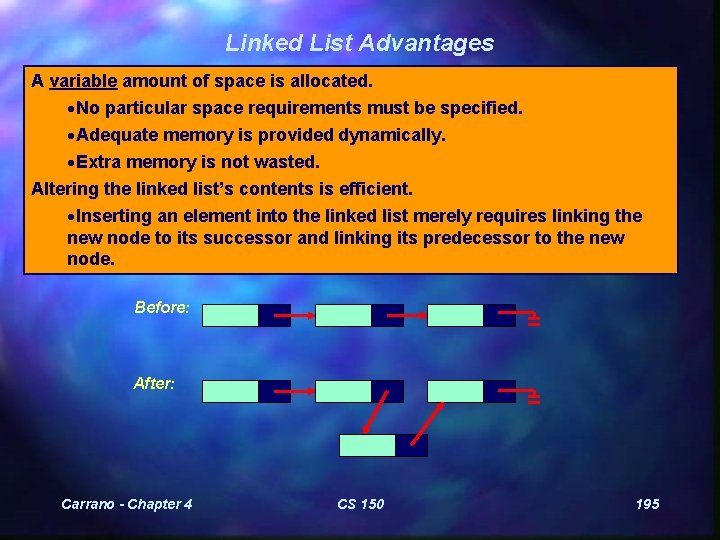 Linked List Advantages

A variable amount of space is allocated.

•No particular space requirements must be specified.

•Adequate memory is provided dynamically.

•Extra memory is not wasted.

Altering the linked list's contents is efficient.

•Inserting an element into the linked list merely requires linking the new node to its successor and linking its predecessor to the new node.

Before:

After:

Carrano - Chapter 4

CS 150

195